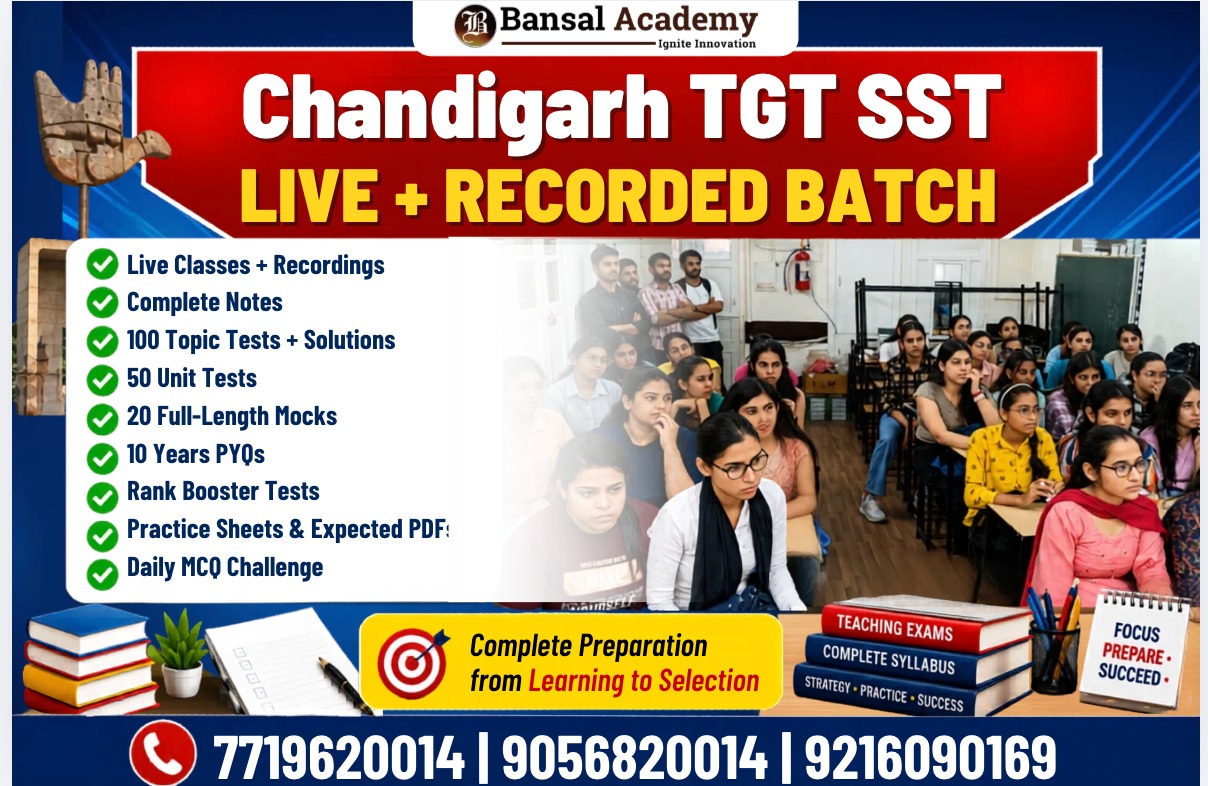 Bansal Academy
Ignite Innovation

Chandigarh TGT SST
LIVE + RECORDED BATCH

Live Classes + Recordings
Complete Notes
100 Topic Tests + Solutions
50 Unit Tests
20 Full-Length Mocks
10 Years PYQs
Rank Booster Tests
Practice Sheets & Expected PDFs
Daily MCQ Challenge

Complete Preparation from Learning to Selection

TEACHING EXAMS
COMPLETE SYLLABUS
STRATEGY • PRACTICE • SUCCESS

FOCUS
PREPARE •
SUCCEED •

7719620014 | 9056820014 | 9216090169